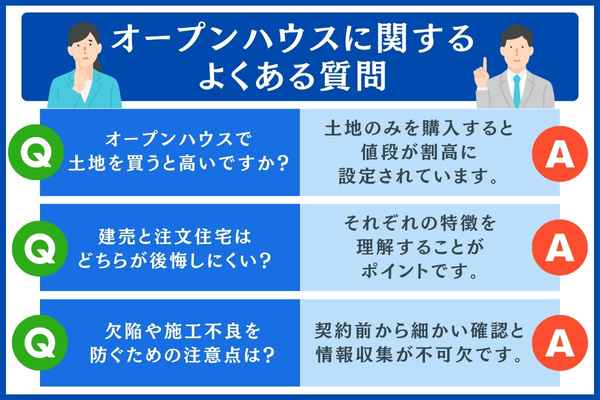 オープンハウスに関する
よくある質問

Q
オープンハウスで土地を買うと高いですか?

土地のみを購入すると値段が割高に設定されています。
A

Q
建売と注文住宅はどちらが後悔しにくい?

それぞれの特徴を理解することがポイントです。
A

Q
欠陥や施工不良を防ぐための注意点は?

契約前から細かい確認と情報収集が不可欠です。
A